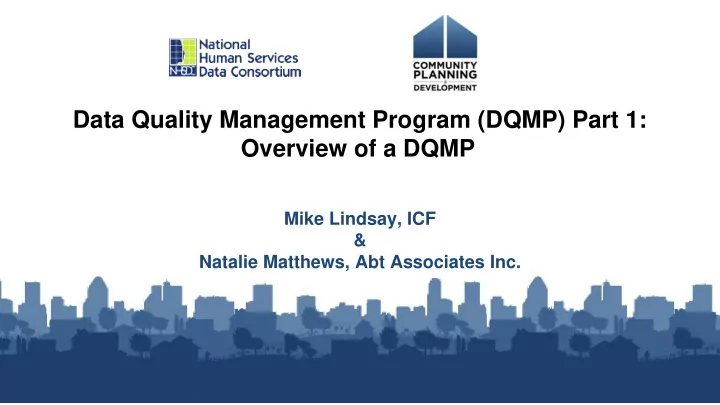 NHSDC National Human Services Data Consortium

COMMUNITY PLANNING & DEVELOPMENT

Data Quality Management Program (DQMP) Part 1: Overview of a DQMP

Mike Lindsay, ICF
&
Natalie Matthews, Abt Associates Inc.